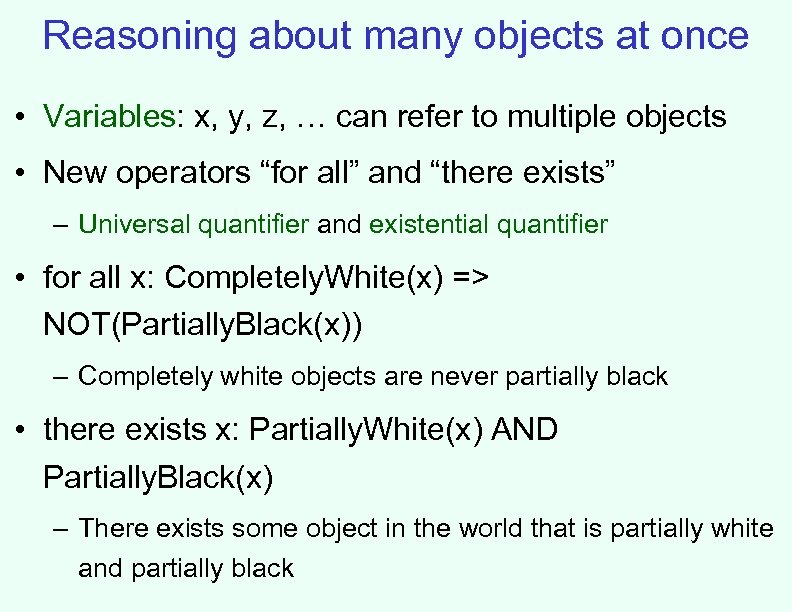 Reasoning about many objects at once

• Variables: x, y, z, … can refer to multiple objects

• New operators “for all” and “there exists”

– Universal quantifier and existential quantifier

• for all x: CompletelyWhite(x) => NOT(PartiallyBlack(x))

– Completely white objects are never partially black

• there exists x: PartiallyWhite(x) AND PartiallyBlack(x)

– There exists some object in the world that is partially white and partially black